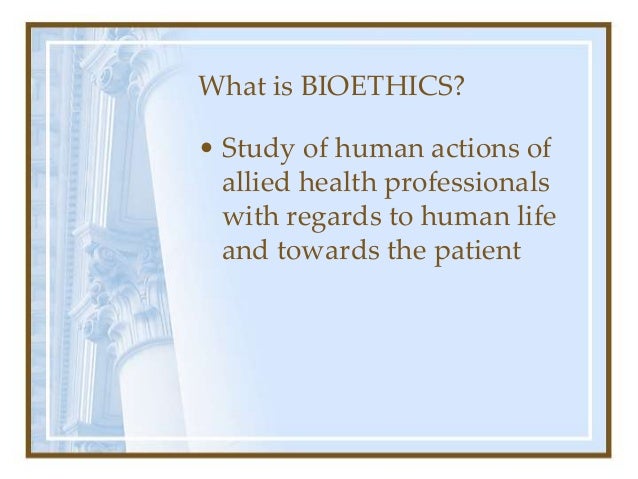 What is BIOETHICS?

• Study of human actions of allied health professionals with regards to human life and towards the patient